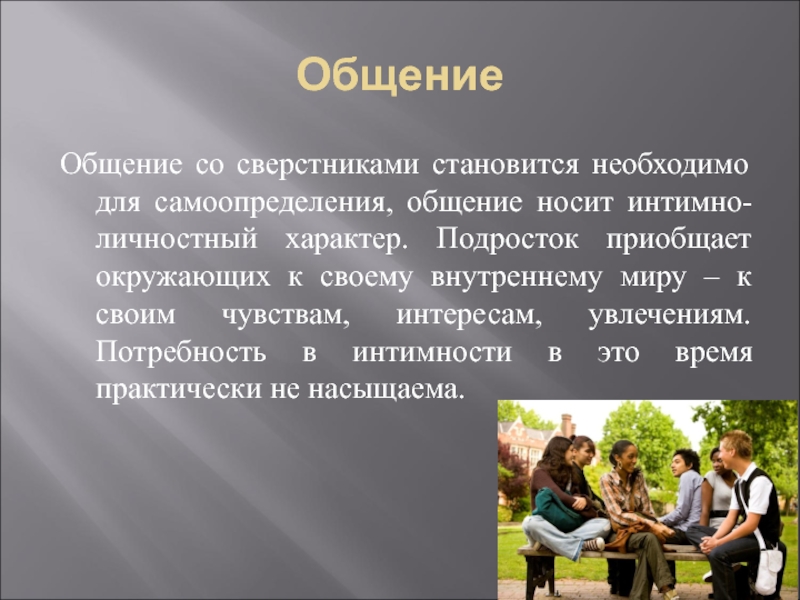 Общение

Общение со сверстниками становится необходимо для самоопределения, общение носит интимно-личностный характер. Подросток приобщает окружающих к своему внутреннему миру – к своим чувствам, интересам, увлечениям. Потребность в интимности в это время практически не насыщаема.